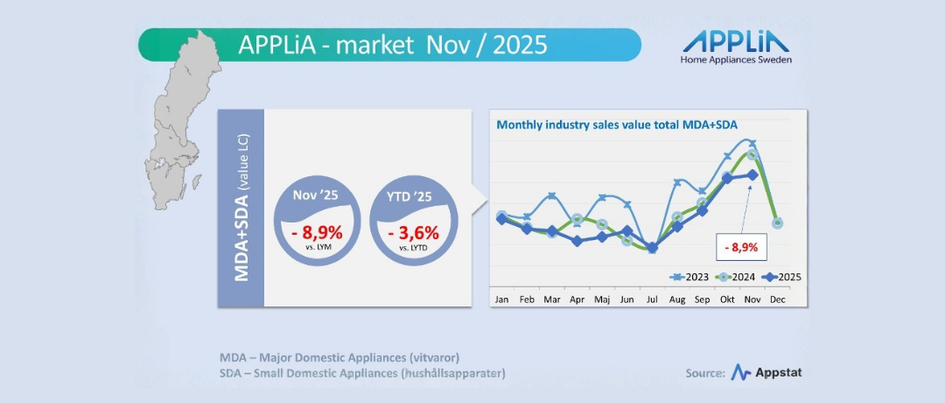 APPLiA - market Nov / 2025

APPLiA
Home Appliances Sweden

MDA+SDA (value LC)

Nov '25
- 8,9%
vs. LYM

YTD '25
- 3,6%
vs. LYTD

Monthly industry sales value total MDA+SDA

- 8,9%

2023 2024 2025

Jan Feb Mar Apr Maj Jun Jul Aug Sep Okt Nov Dec

MDA – Major Domestic Appliances (vitvaror)
SDA – Small Domestic Appliances (hushållsapparater)

Source: Appstat